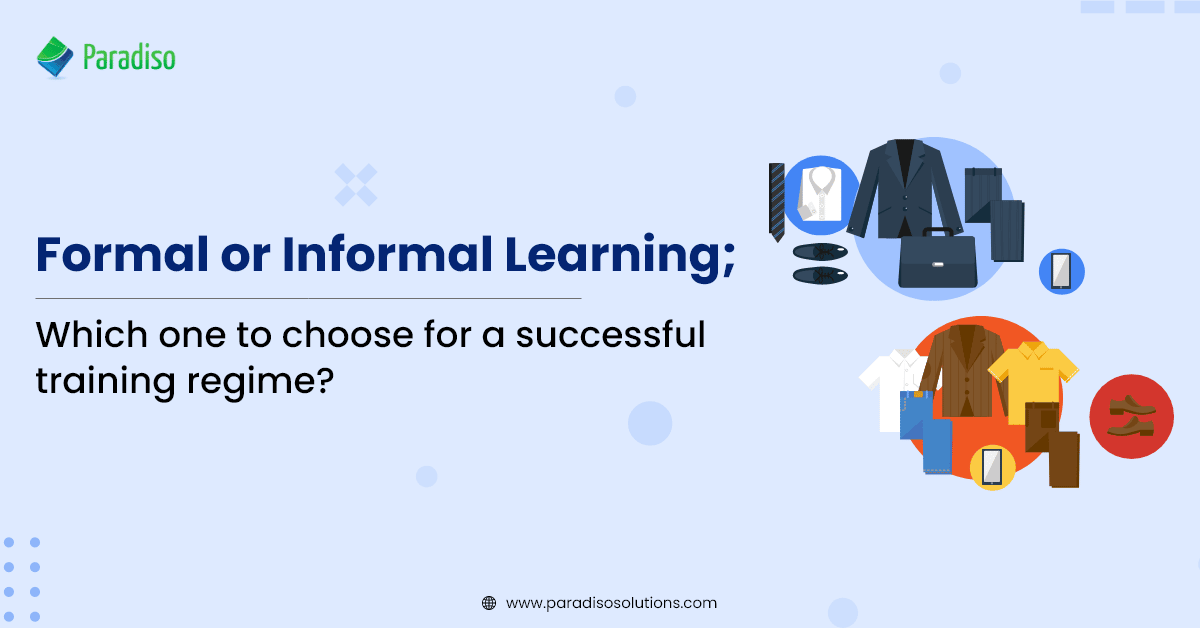 Paradiso

Formal or Informal Learning;

Which one to choose for a successful training regime?

www.paradisosolutions.com